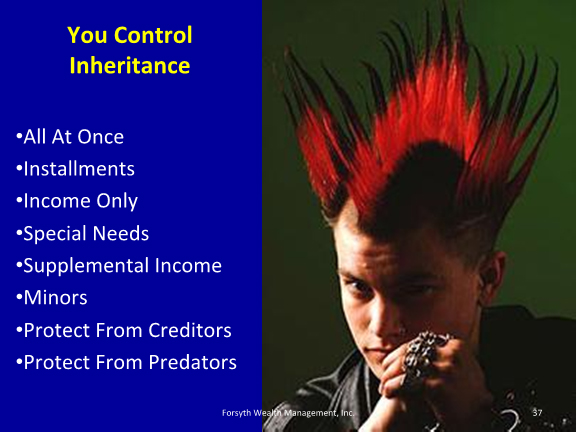 You Control Inheritance

•All At Once
•Installments
•Income Only
•Special Needs
•Supplemental Income
•Minors
•Protect From Creditors
•Protect From Predators

Forsyth Wealth Management, Inc.

37